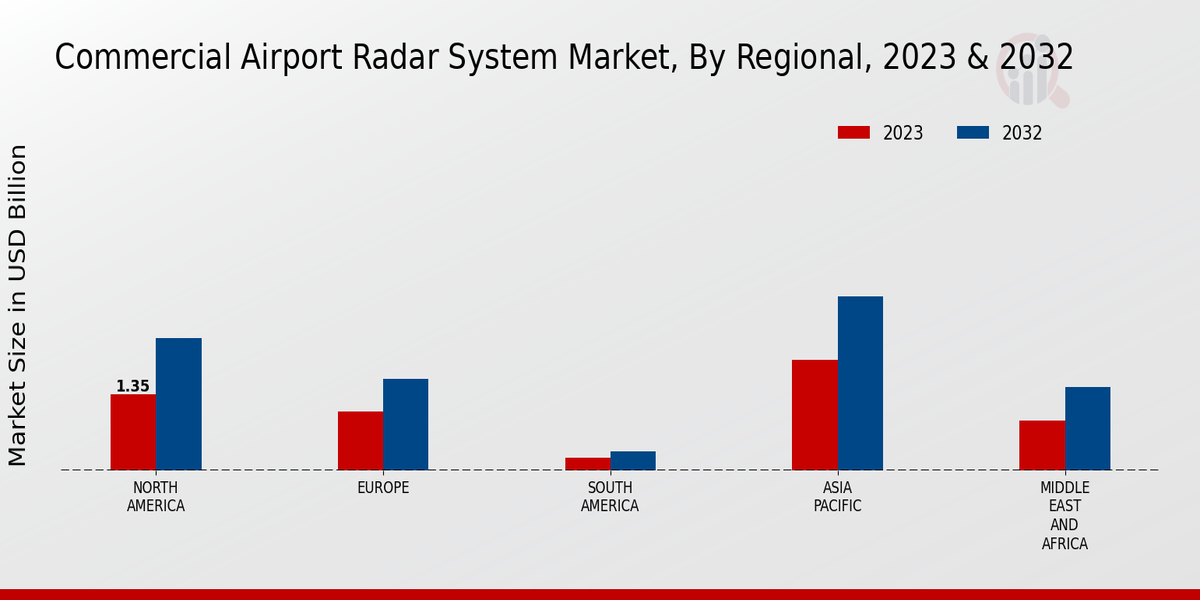 Commercial Airport Radar System Market, By Regional, 2023 & 2032

2023 2032

Market Size in USD Billion

1.35

NORTH AMERICA

EUROPE

SOUTH AMERICA

ASIA PACIFIC

MIDDLE EAST AND AFRICA